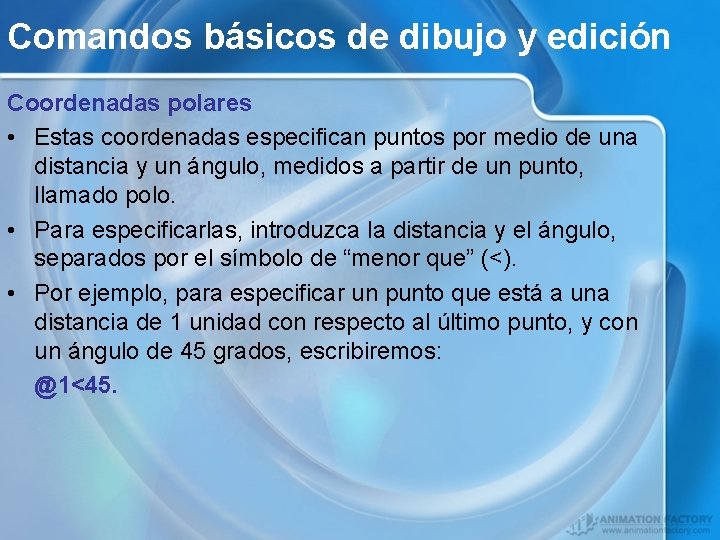 Comandos básicos de dibujo y edición

Coordenadas polares

• Estas coordenadas especifican puntos por medio de una distancia y un ángulo, medidos a partir de un punto, llamado polo.

• Para especificarlas, introduzca la distancia y el ángulo, separados por el símbolo de “menor que” (<).

• Por ejemplo, para especificar un punto que está a una distancia de 1 unidad con respecto al último punto, y con un ángulo de 45 grados, escribiremos:

@1<45.

ANIMATION FACTORY
www.animationfactory.com